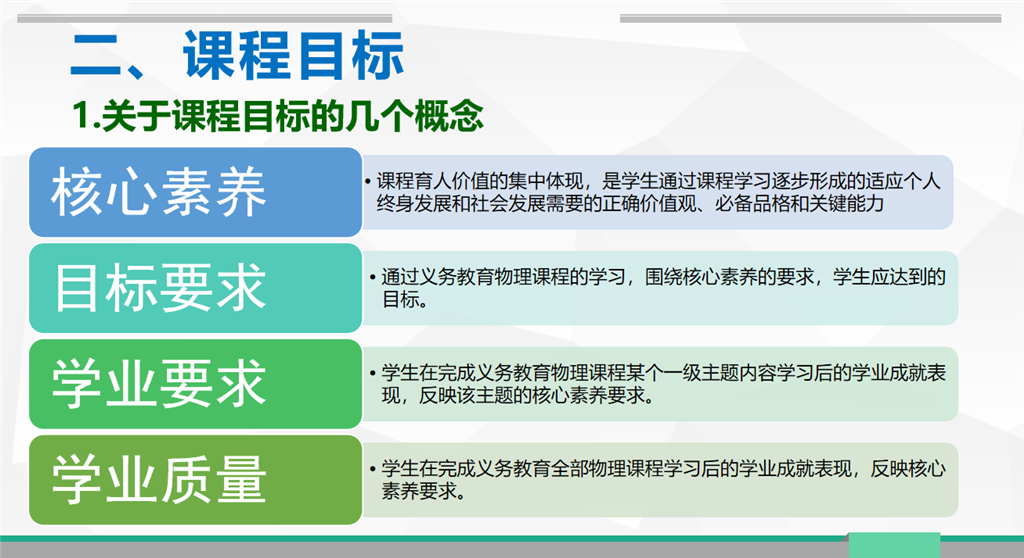 二、课程目标

1.关于课程目标的几个概念

核心素养

• 课程育人价值的集中体现，是学生通过课程学习逐步形成的适应个人终身发展和社会发展需要的正确价值观、必备品格和关键能力

目标要求

• 通过义务教育物理课程的学习，围绕核心素养的要求，学生应达到的目标。

学业要求

• 学生在完成义务教育物理课程某个一级主题内容学习后的学业成就表现，反映该主题的核心素养要求。

学业质量

• 学生在完成义务教育全部物理课程学习后的学业成就表现，反映核心素养要求。